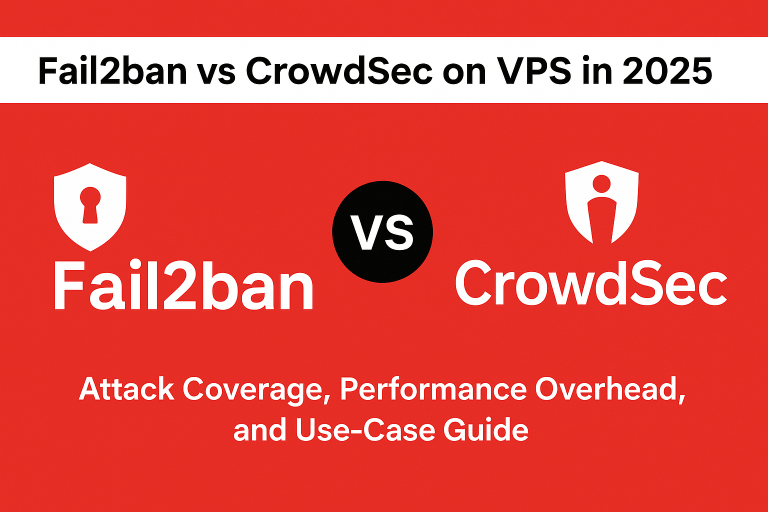 Fail2ban vs CrowdSec on VPS in 2025

Fail2ban

VS

CrowdSec

Attack Coverage, Performance Overhead, and Use-Case Guide